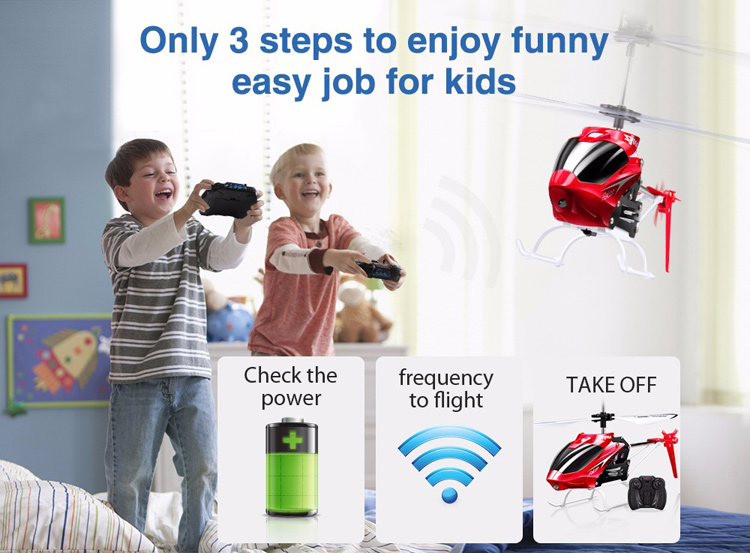 Only 3 steps to enjoy funny easy job for kids

Check the power

frequency to flight

TAKE OFF